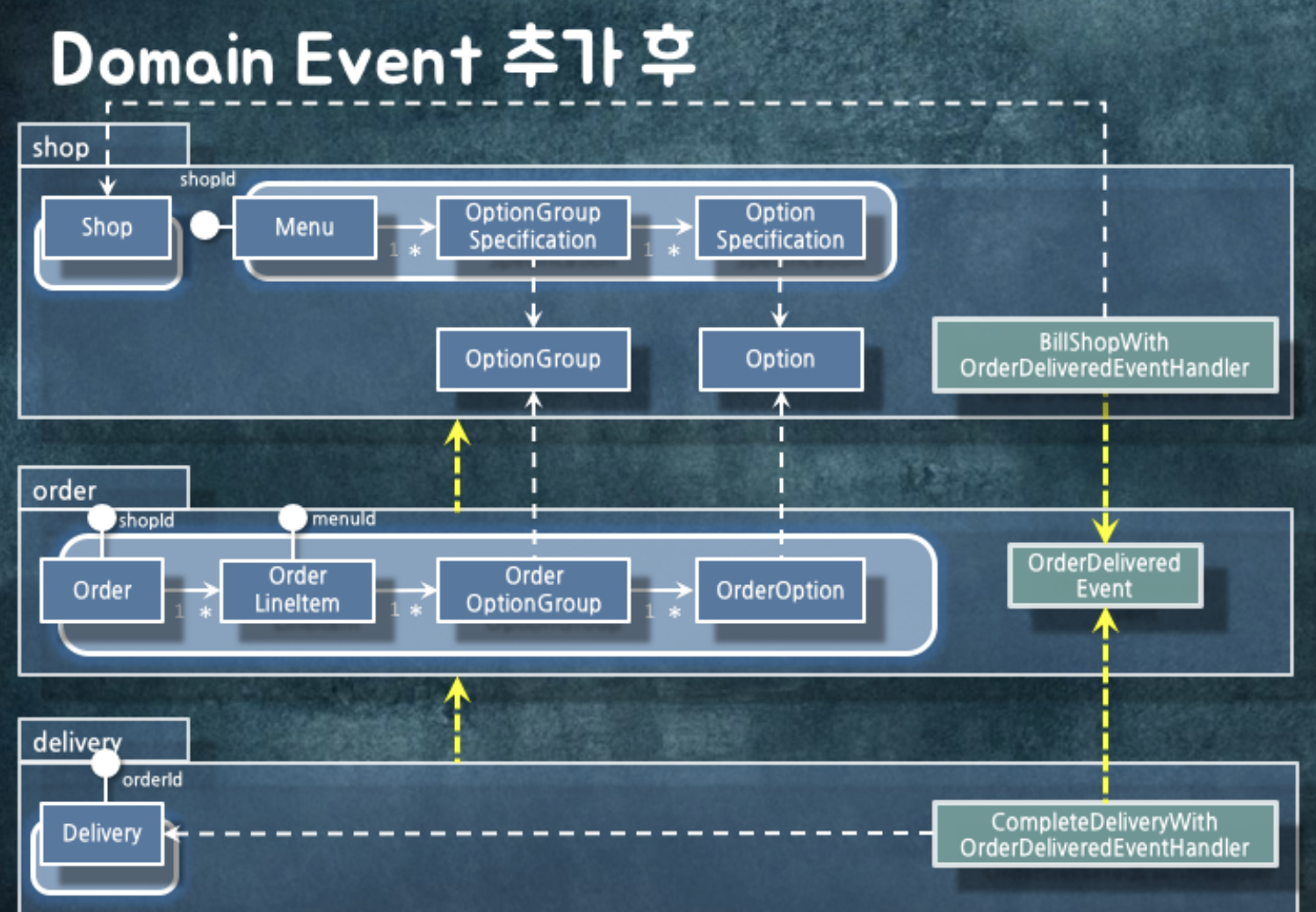 Domain Event 추가 후

shop

shopId

Shop

Menu

1 *

OptionGroup Specification

1 *

Option Specification

OptionGroup

Option

BillShopWith OrderDeliveredEventHandler

order

shopId

menuId

Order

1 *

Order LineItem

1 *

Order OptionGroup

1 *

OrderOption

OrderDelivered Event

delivery

orderId

Delivery

CompleteDeliveryWith OrderDeliveredEventHandler